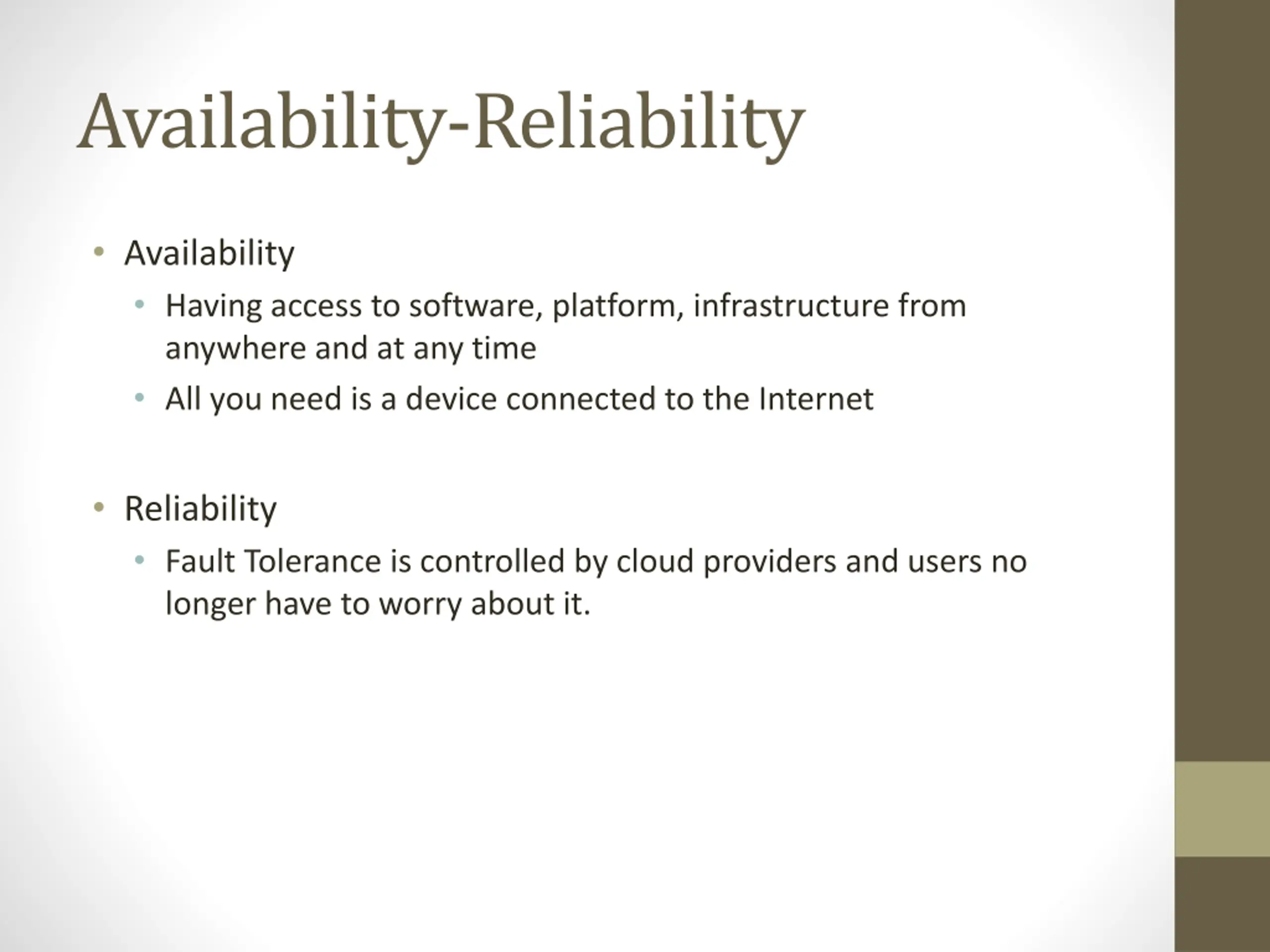 Availability-Reliability

• Availability
 • Having access to software, platform, infrastructure from anywhere and at any time
 • All you need is a device connected to the Internet

• Reliability
 • Fault Tolerance is controlled by cloud providers and users no longer have to worry about it.